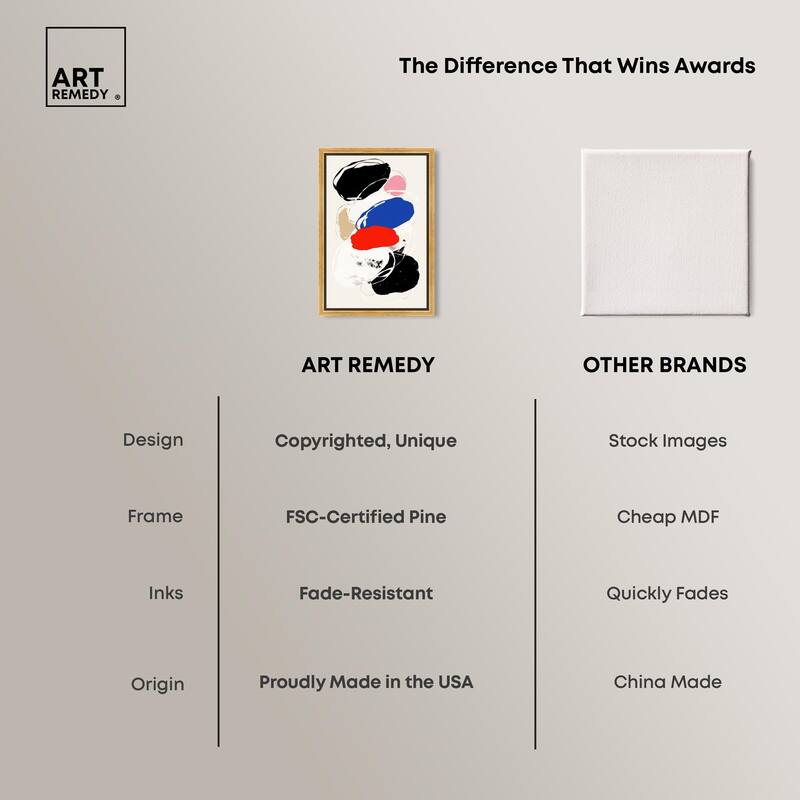 ART REMEDY ®

The Difference That Wins Awards

| | ART REMEDY | OTHER BRANDS |
|---|---|---|
| Design | Copyrighted, Unique | Stock Images |
| Frame | FSC-Certified Pine | Cheap MDF |
| Inks | Fade-Resistant | Quickly Fades |
| Origin | Proudly Made in the USA | China Made |